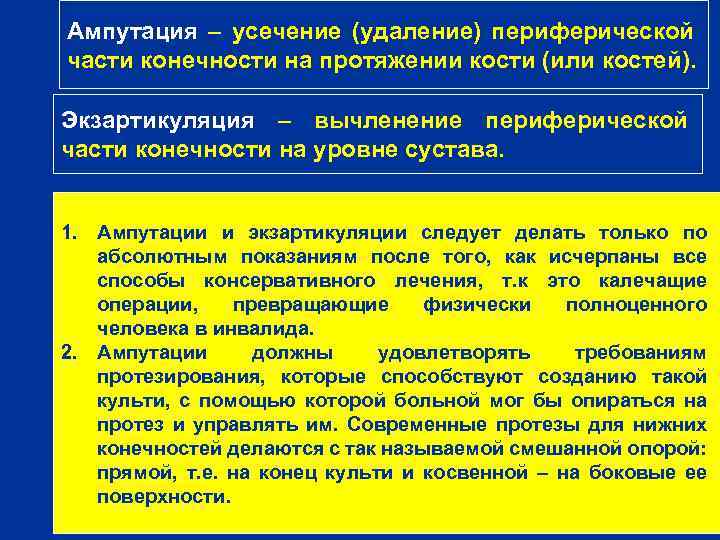 Ампутация – усечение (удаление) периферической части конечности на протяжении кости (или костей).

Экзартикуляция – вычленение периферической части конечности на уровне сустава.

1. Ампутации и экзартикуляции следует делать только по абсолютным показаниям после того, как исчерпаны все способы консервативного лечения, т.к это калечащие операции, превращающие физически полноценного человека в инвалида.
2. Ампутации должны удовлетворять требованиям протезирования, которые способствуют созданию такой культи, с помощью которой больной мог бы опираться на протез и управлять им. Современные протезы для нижних конечностей делаются с так называемой смешанной опорой: прямой, т.е. на конец культи и косвенной – на боковые ее поверхности.